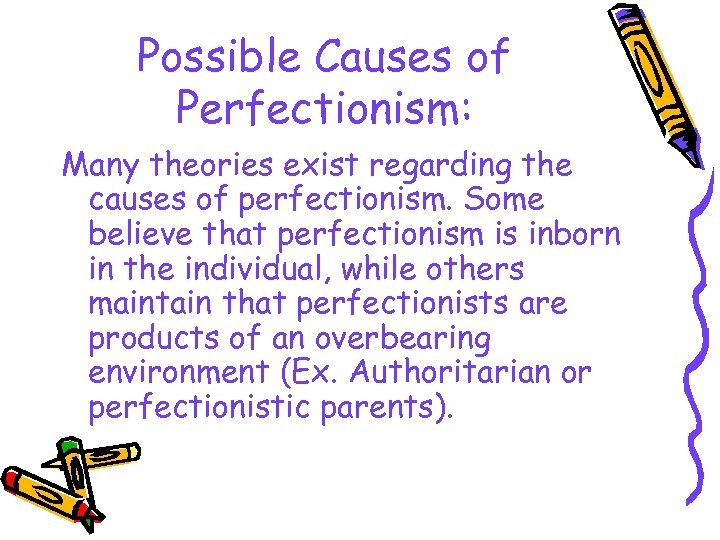 Possible Causes of Perfectionism:

Many theories exist regarding the causes of perfectionism. Some believe that perfectionism is inborn in the individual, while others maintain that perfectionists are products of an overbearing environment (Ex. Authoritarian or perfectionistic parents).